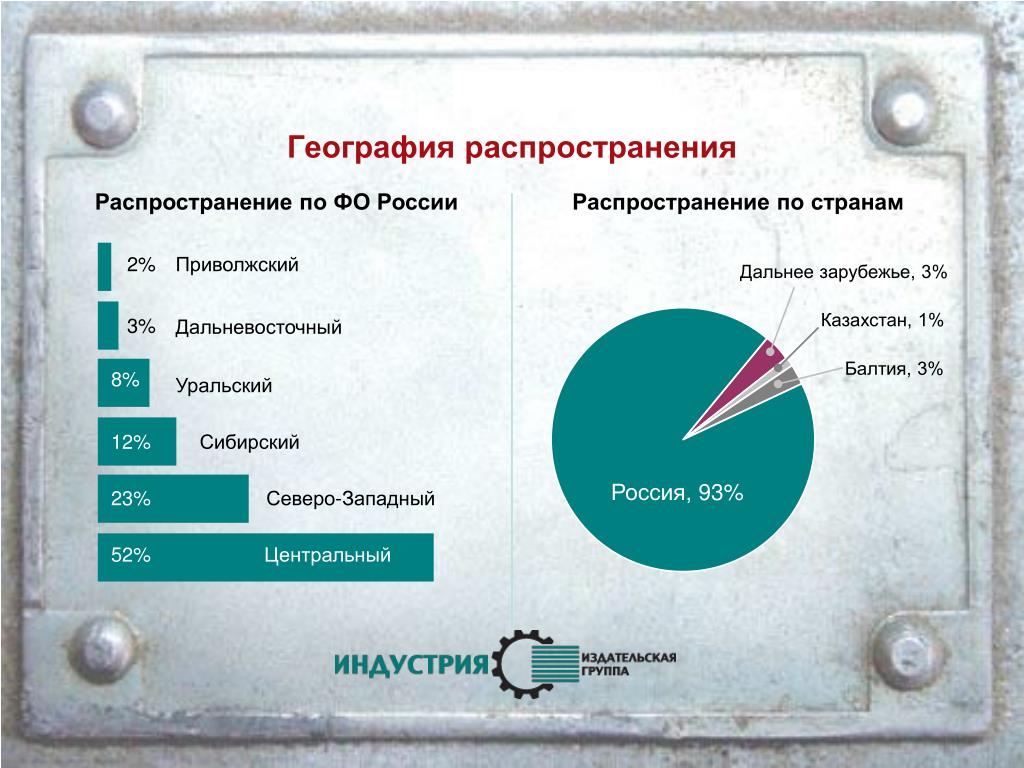 География распространения

Распространение по ФО России

2% Приволжский

3% Дальневосточный

8% Уральский

12% Сибирский

23% Северо-Западный

52% Центральный

Распространение по странам

Дальнее зарубежье, 3%

Казахстан, 1%

Балтия, 3%

Россия, 93%

ИНДУСТРИЯ ИЗДАТЕЛЬСКАЯ ГРУППА